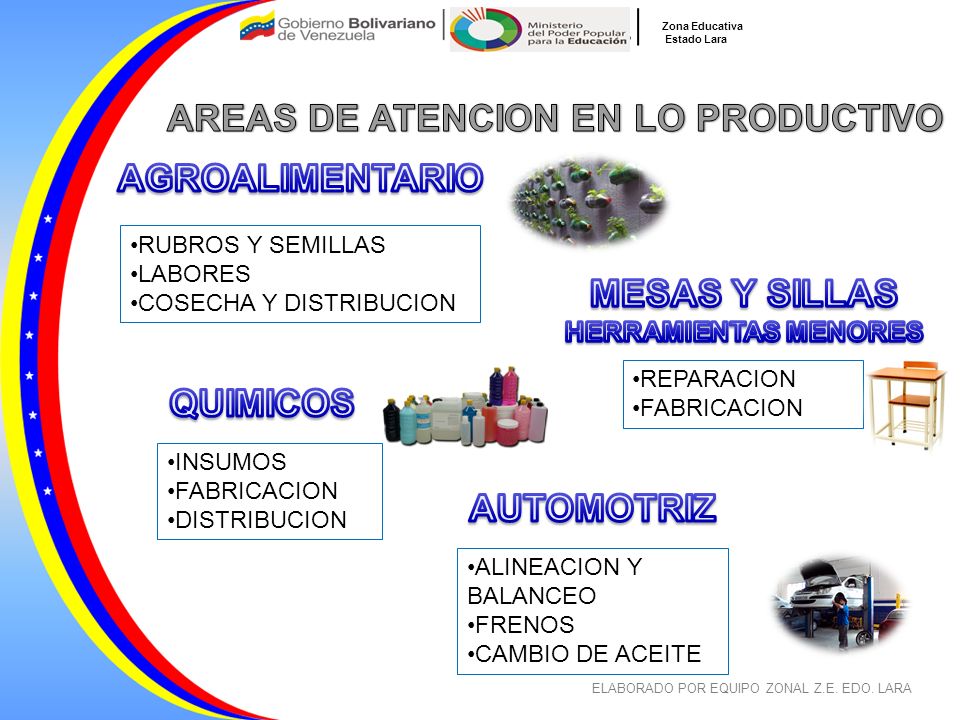 Gobierno Bolivariano de Venezuela

Ministerio del Poder Popular para la Educación

Zona Educativa Estado Lara

AREAS DE ATENCION EN LO PRODUCTIVO

AGROALIMENTARIO

•RUBROS Y SEMILLAS
•LABORES
•COSECHA Y DISTRIBUCION

MESAS Y SILLAS
HERRAMIENTAS MENORES

•REPARACION
•FABRICACION

QUIMICOS

•INSUMOS
•FABRICACION
•DISTRIBUCION

AUTOMOTRIZ

•ALINEACION Y BALANCEO
•FRENOS
•CAMBIO DE ACEITE

ELABORADO POR EQUIPO ZONAL Z.E. EDO. LARA